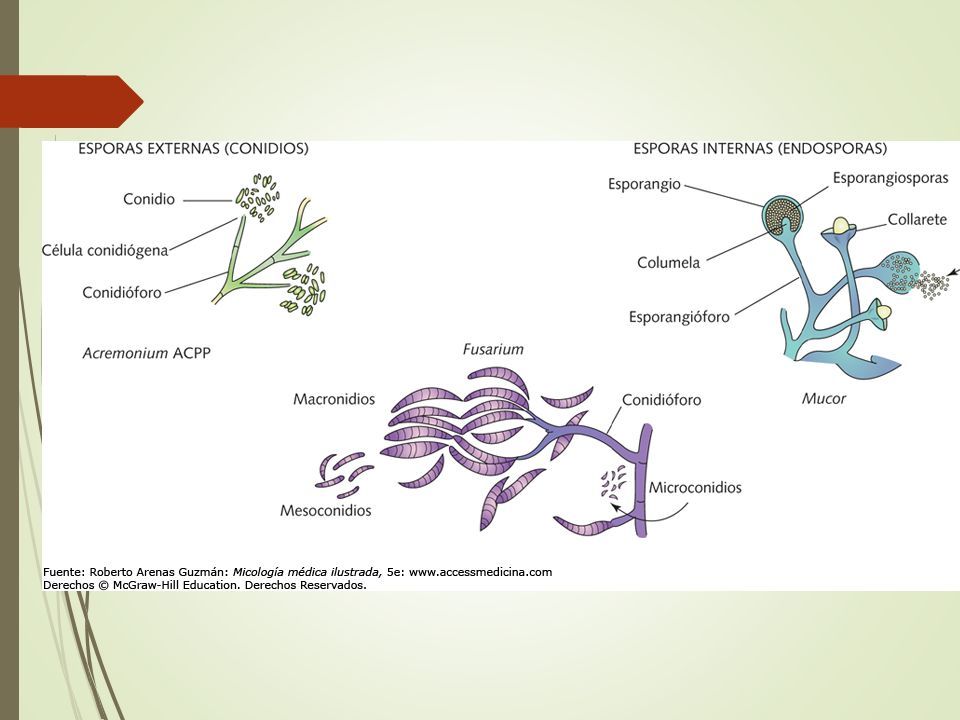 ESPORAS EXTERNAS (CONIDIOS)

Conidio

Célula conidiógena

Conidióforo

Acremonium ACPP

ESPORAS INTERNAS (ENDOSPORAS)

Esporangio

Esporangiosporas

Collarete

Columela

Esporangióforo

Mucor

Fusarium

Macronidios

Conidióforo

Mesoconidios

Microconidios

Fuente: Roberto Arenas Guzmán: Micología médica ilustrada, 5e: www.accessmedicina.com
Derechos © McGraw-Hill Education. Derechos Reservados.